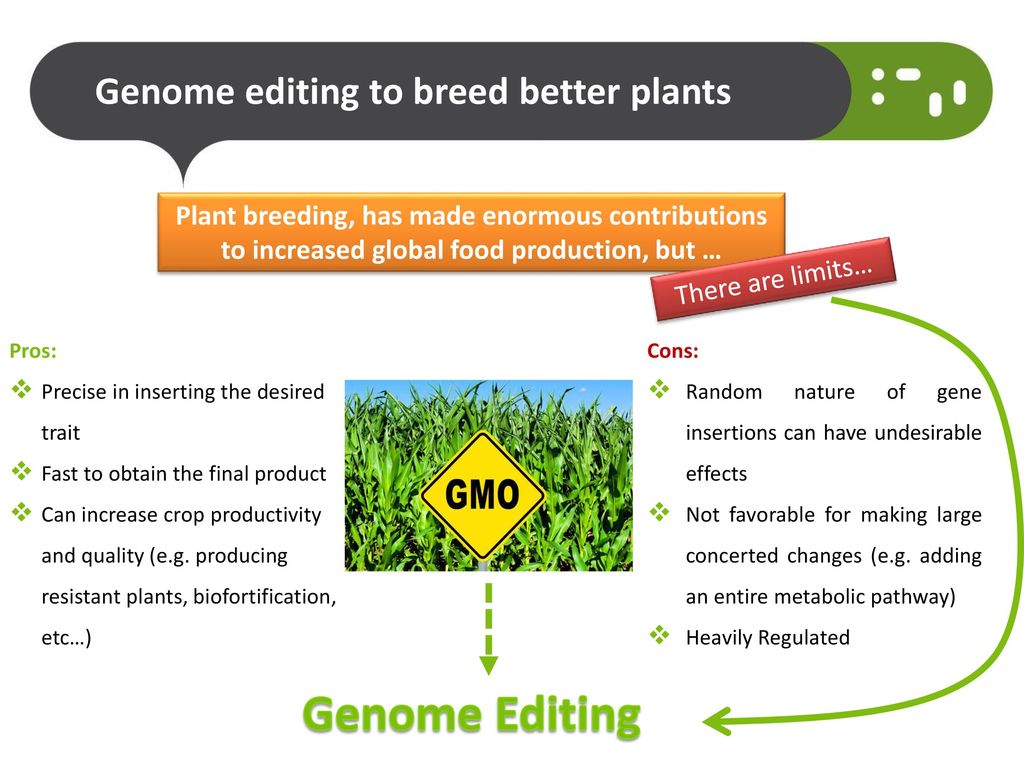 Genome editing to breed better plants

Plant breeding, has made enormous contributions to increased global food production, but …

There are limits…

Pros:
❖ Precise in inserting the desired trait
❖ Fast to obtain the final product
❖ Can increase crop productivity and quality (e.g. producing resistant plants, biofortification, etc…)

GMO

Cons:
❖ Random nature of gene insertions can have undesirable effects
❖ Not favorable for making large concerted changes (e.g. adding an entire metabolic pathway)
❖ Heavily Regulated

Genome Editing